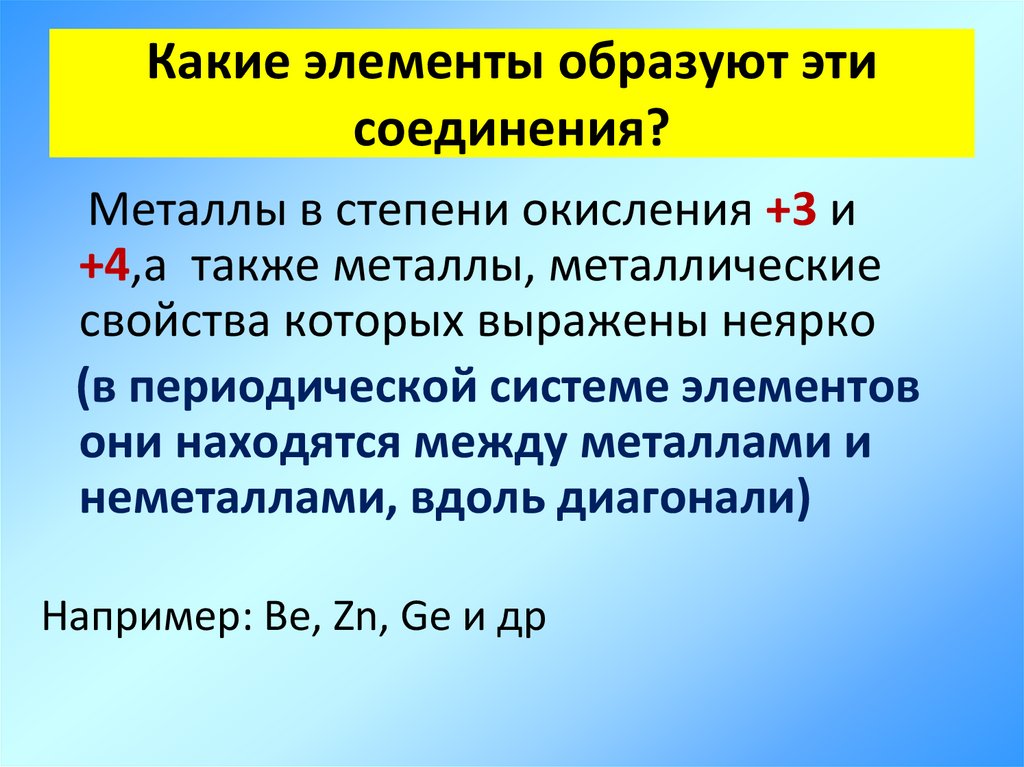 Какие элементы образуют эти соединения?

Металлы в степени окисления +3 и +4,а также металлы, металлические свойства которых выражены неярко

(в периодической системе элементов они находятся между металлами и неметаллами, вдоль диагонали)

Например: Be, Zn, Ge и др